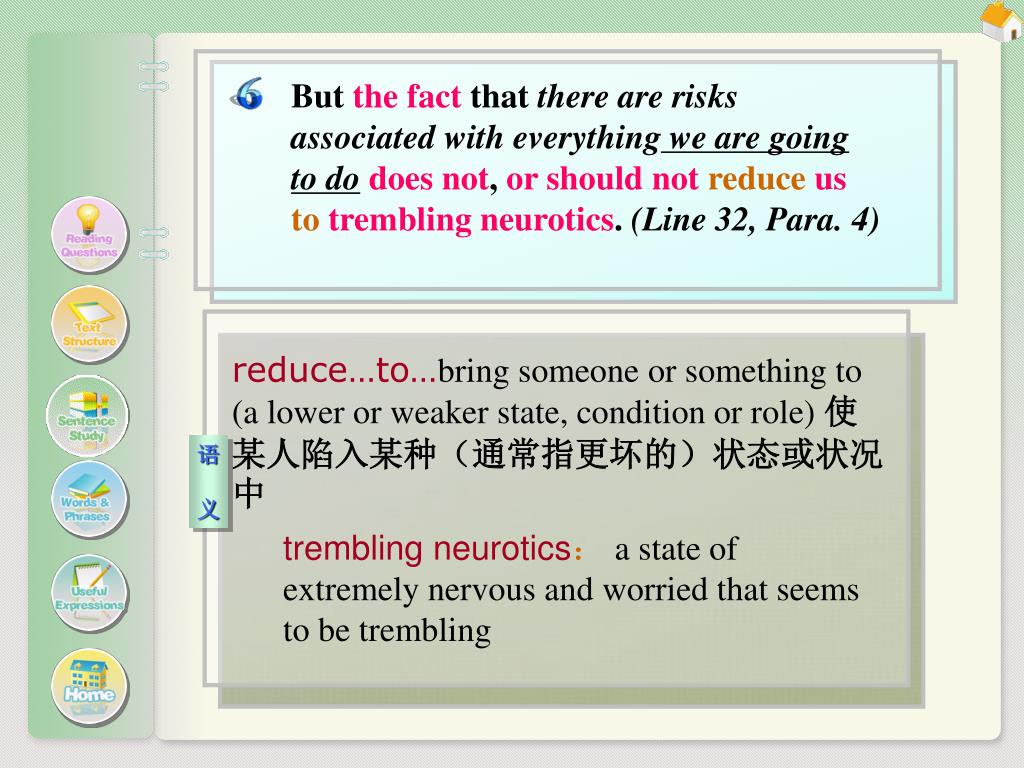 Reading Questions

Text Structure

Sentence Study

Words & Phrases

Useful Expressions

Home

6 But the fact that there are risks associated with everything we are going to do does not, or should not reduce us to trembling neurotics. (Line 32, Para. 4)

语义

reduce…to…bring someone or something to (a lower or weaker state, condition or role) 使某人陷入某种（通常指更坏的）状态或状况中

trembling neurotics： a state of extremely nervous and worried that seems to be trembling